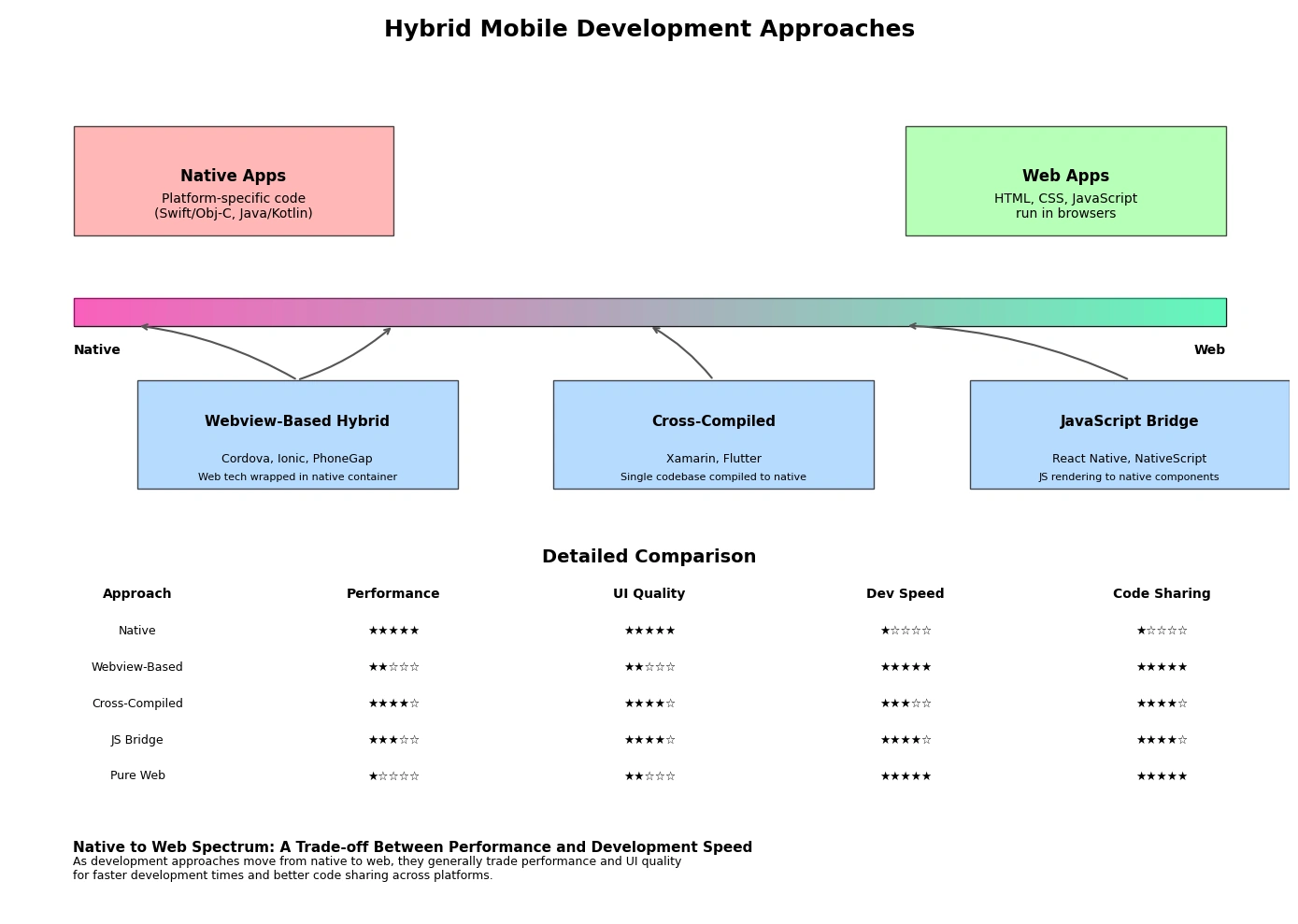 Hybrid Mobile Development Approaches

Native Apps
Platform-specific code (Swift/Obj-C, Java/Kotlin)

Web Apps
HTML, CSS, JavaScript run in browsers

Native

Web

Webview-Based Hybrid
Cordova, Ionic, PhoneGap
Web tech wrapped in native container

Cross-Compiled
Xamarin, Flutter
Single codebase compiled to native

JavaScript Bridge
React Native, NativeScript
JS rendering to native components

Detailed Comparison

| Approach | Performance | UI Quality | Dev Speed | Code Sharing |
|---|---|---|---|---|
| Native | ★★★★★ | ★★★★★ | ★☆☆☆☆ | ★☆☆☆☆ |
| Webview-Based | ★★☆☆☆ | ★★☆☆☆ | ★★★★★ | ★★★★★ |
| Cross-Compiled | ★★★★☆ | ★★★★☆ | ★★★☆☆ | ★★★★☆ |
| JS Bridge | ★★★☆☆ | ★★★★☆ | ★★★★☆ | ★★★★☆ |
| Pure Web | ★☆☆☆☆ | ★★☆☆☆ | ★★★★★ | ★★★★★ |

Native to Web Spectrum: A Trade-off Between Performance and Development Speed
As development approaches move from native to web, they generally trade performance and UI quality for faster development times and better code sharing across platforms.